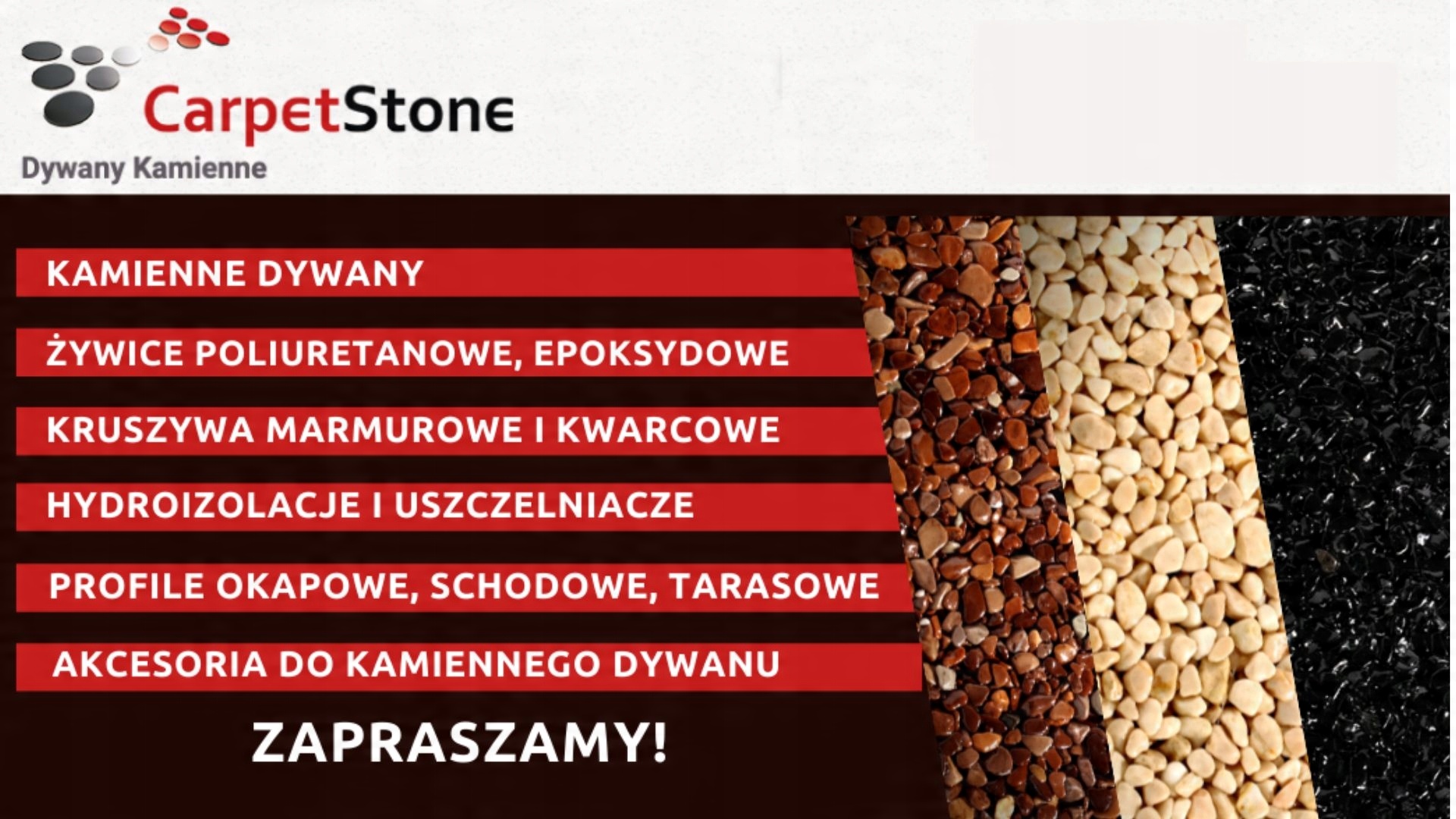 CarpetStone
Dywany Kamienne

KAMIENNE DYWANY

ŻYWICE POLIURETANOWE, EPOKSYDOWE

KRUSZYWA MARMUROWE I KWARCOWE

HYDROIZOLACJE I USZCZELNIACZE

PROFILE OKAPOWE, SCHODOWE, TARASOWE

AKCESORIA DO KAMIENNEGO DYWANU

ZAPRASZAMY!